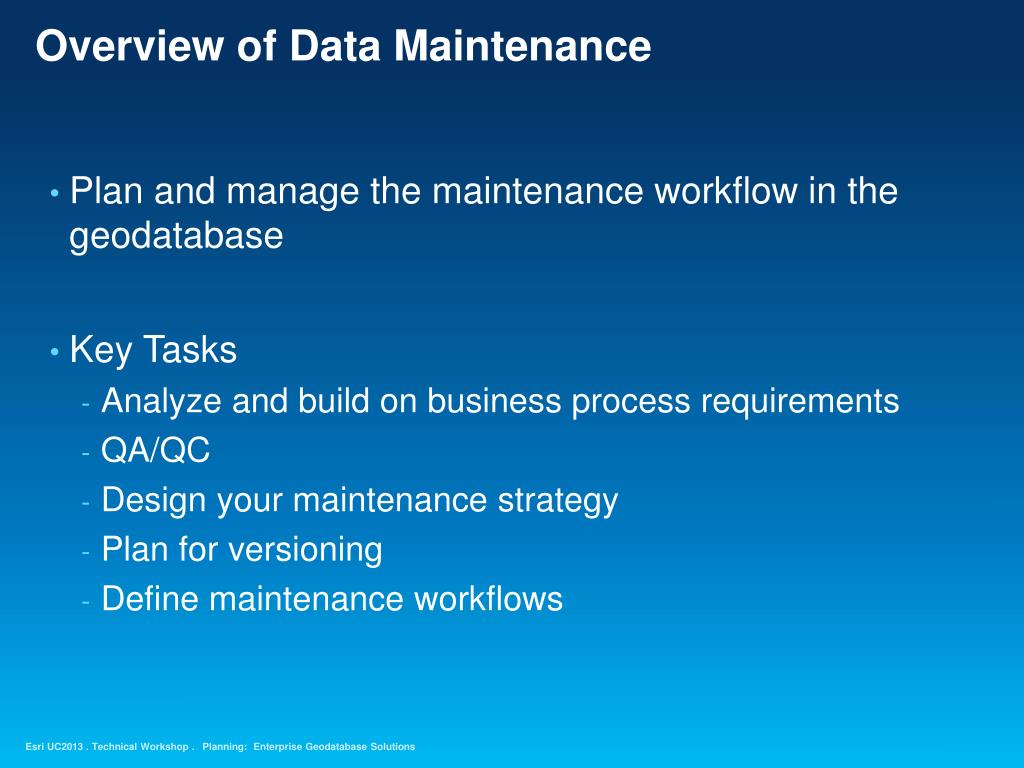 Overview of Data Maintenance

• Plan and manage the maintenance workflow in the geodatabase

• Key Tasks
- Analyze and build on business process requirements
- QA/QC
- Design your maintenance strategy
- Plan for versioning
- Define maintenance workflows

Esri UC2013 . Technical Workshop . Planning: Enterprise Geodatabase Solutions